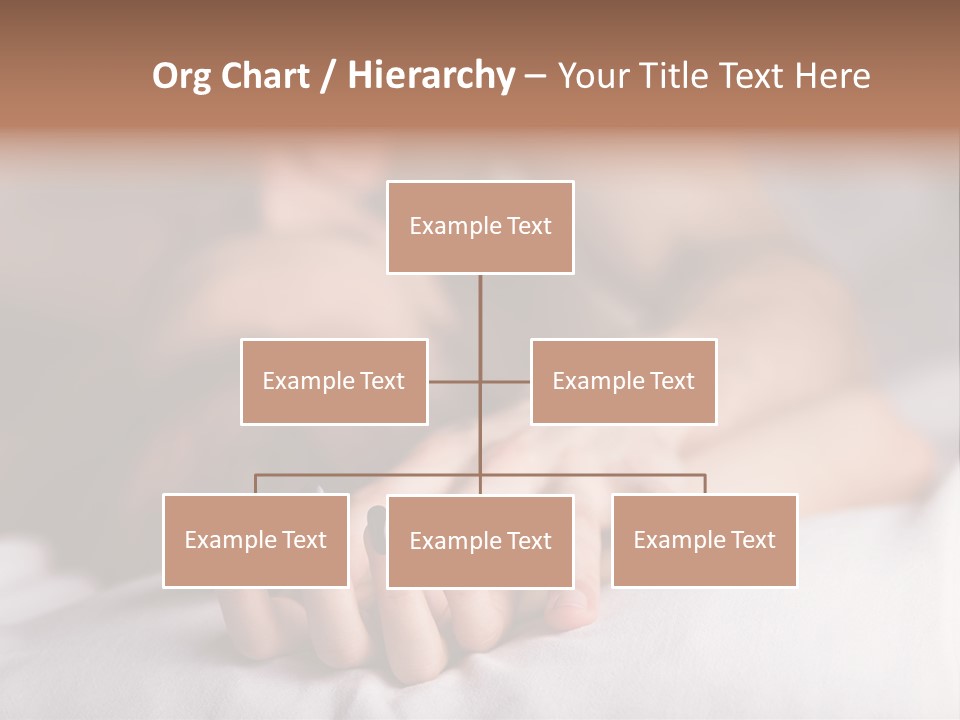 Org Chart / Hierarchy – Your Title Text Here

Example Text

Example Text

Example Text

Example Text

Example Text

Example Text